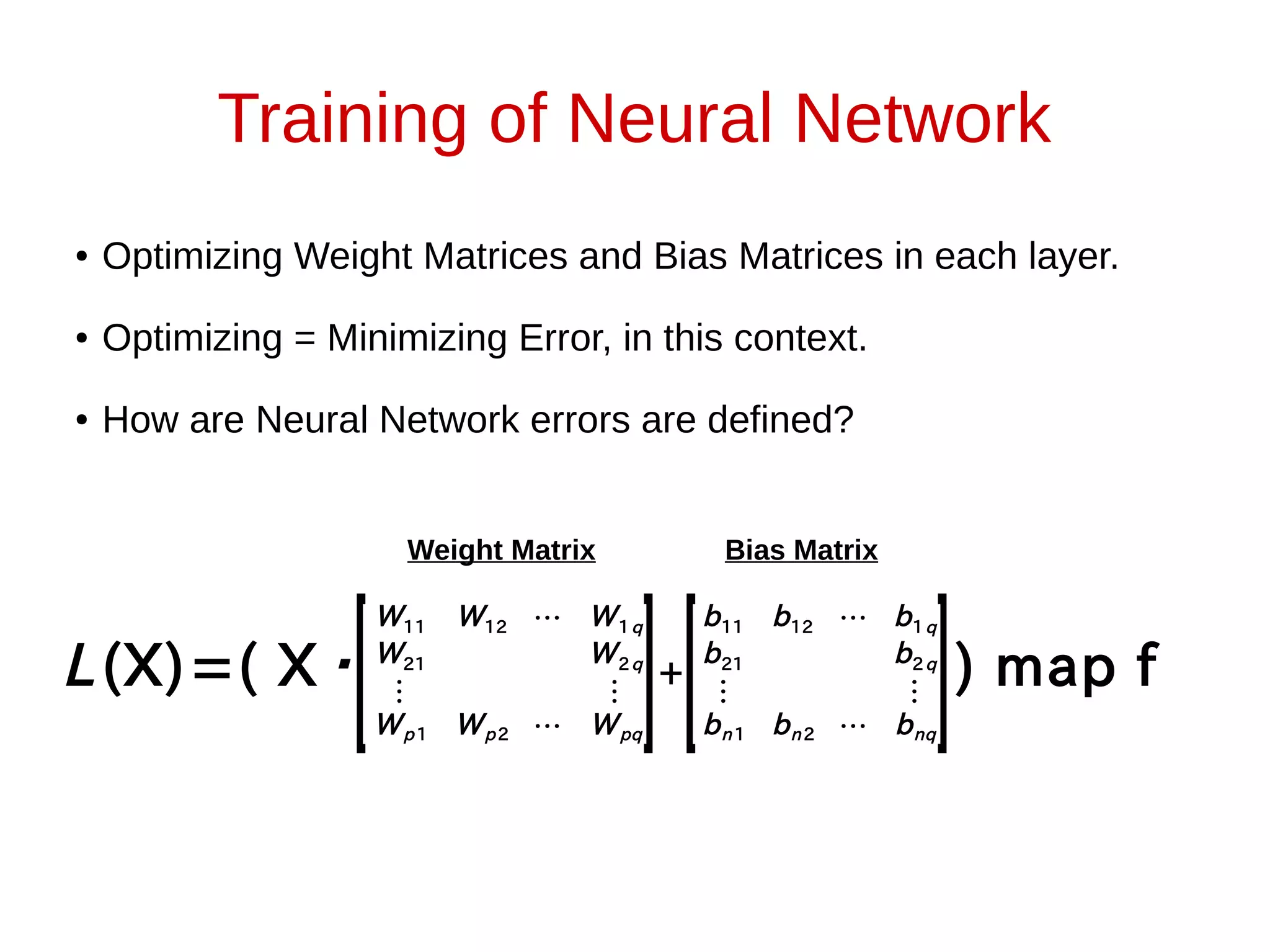 Training of Neural Network

• Optimizing Weight Matrices and Bias Matrices in each layer.

• Optimizing = Minimizing Error, in this context.

• How are Neural Network errors are defined?

Weight Matrix

Bias Matrix

$L(X) = ( X \cdot \begin{bmatrix} W_{11} & W_{12} & \cdots & W_{1q} \\ W_{21} & & & W_{2q} \\ \vdots & & & \vdots \\ W_{p1} & W_{p2} & \cdots & W_{pq} \end{bmatrix} + \begin{bmatrix} b_{11} & b_{12} & \cdots & b_{1q} \\ b_{21} & & & b_{2q} \\ \vdots & & & \vdots \\ b_{n1} & b_{n2} & \cdots & b_{nq} \end{bmatrix} )$ map f